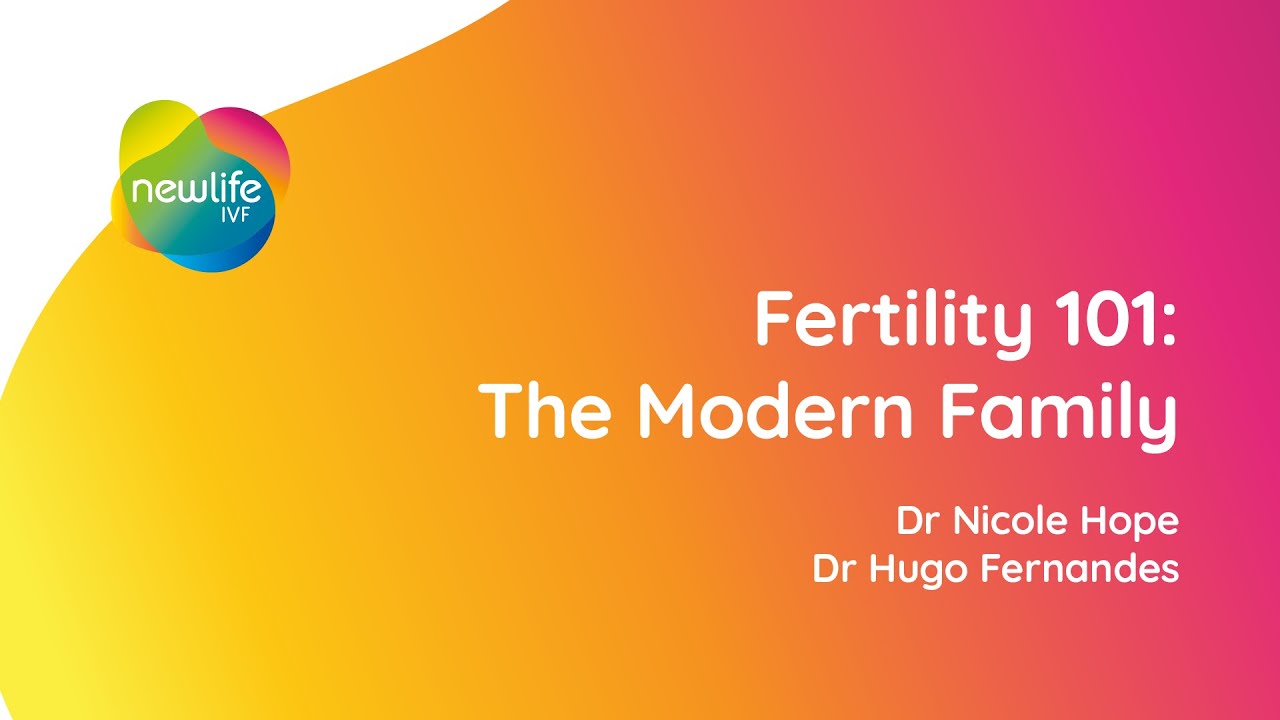 newlife
IVF

Fertility 101:
The Modern Family

Dr Nicole Hope
Dr Hugo Fernandes